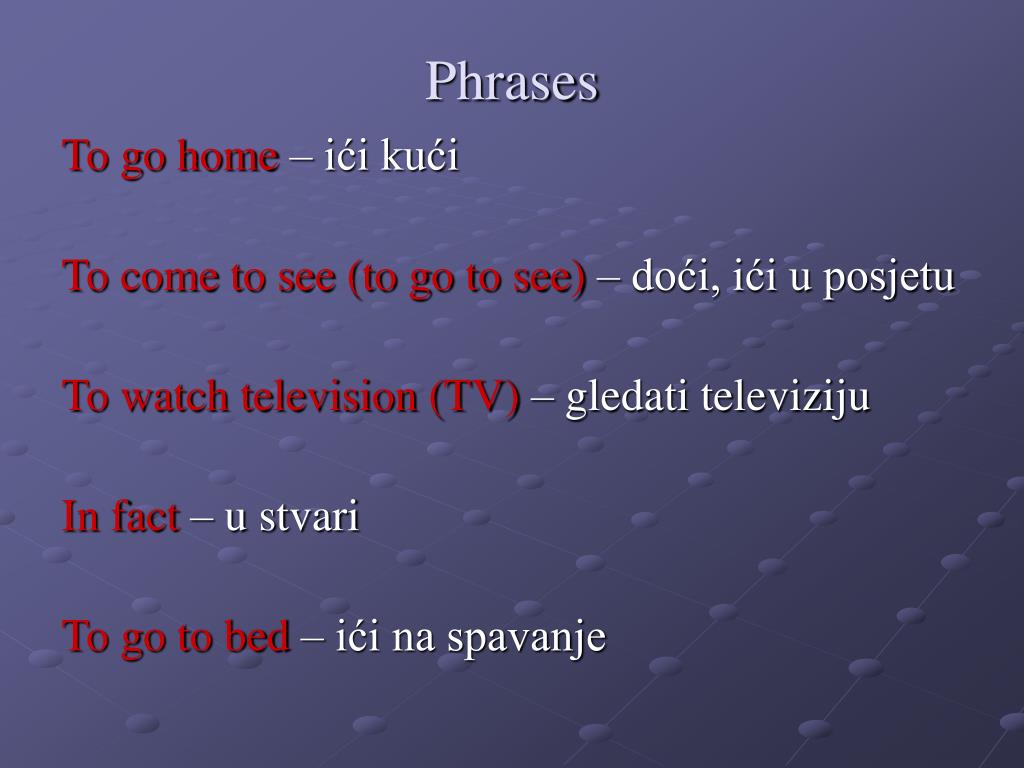 Phrases

To go home – ići kući

To come to see (to go to see) – doći, ići u posjetu

To watch television (TV) – gledati televiziju

In fact – u stvari

To go to bed – ići na spavanje